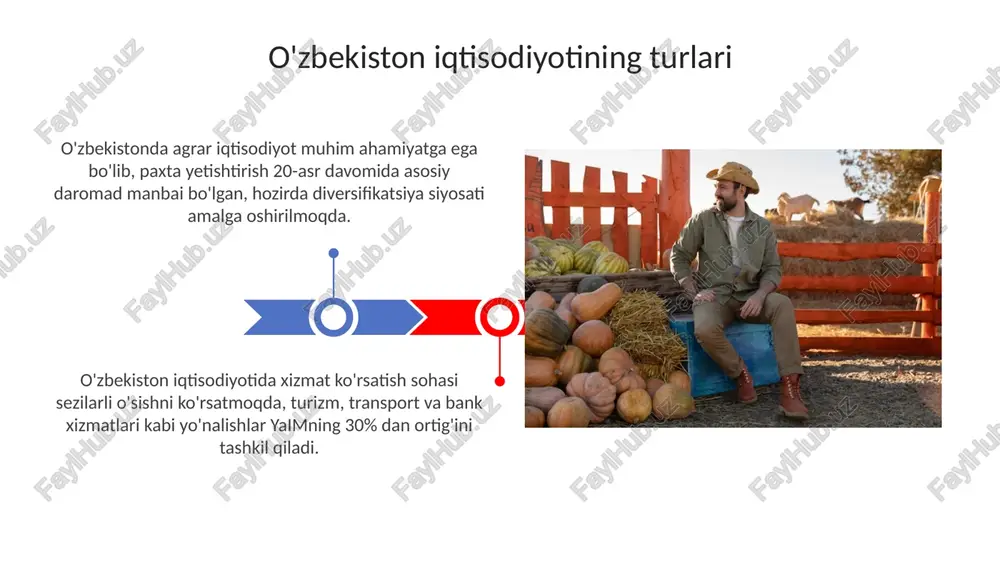 O'zbekiston iqtisodiyotining turlari

O'zbekistonda agrar iqtisodiyot muhim ahamiyatga ega bo'lib, paxta yetishtirish 20-asr davomida asosiy daromad manbai bo'lgan, hozirda diversifikatsiya siyosati amalga oshirilmoqda.

O'zbekiston iqtisodiyotida xizmat ko'rsatish sohasi sezilarli o'sishni ko'rsatmoqda, turizm, transport va bank xizmatlari kabi yo'nalishlar YaIMning 30% dan ortig'ini tashkil qiladi.

FaylHub.uz